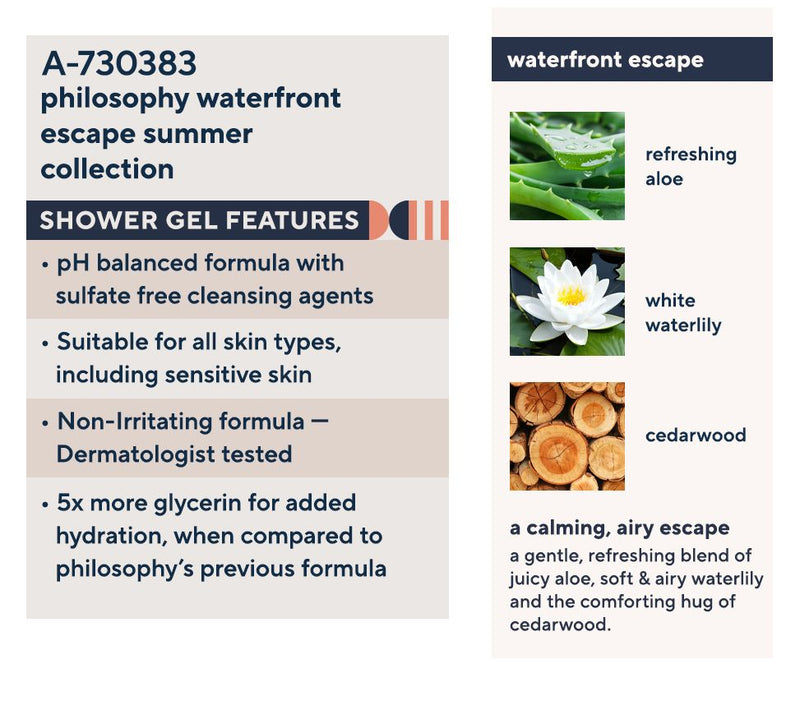 A-730383
philosophy waterfront escape summer collection

SHOWER GEL FEATURES

• pH balanced formula with sulfate free cleansing agents

• Suitable for all skin types, including sensitive skin

• Non-Irritating formula — Dermatologist tested

• 5x more glycerin for added hydration, when compared to philosophy's previous formula

waterfront escape

refreshing aloe

white waterlily

cedarwood

a calming, airy escape
a gentle, refreshing blend of juicy aloe, soft & airy waterlily and the comforting hug of cedarwood.